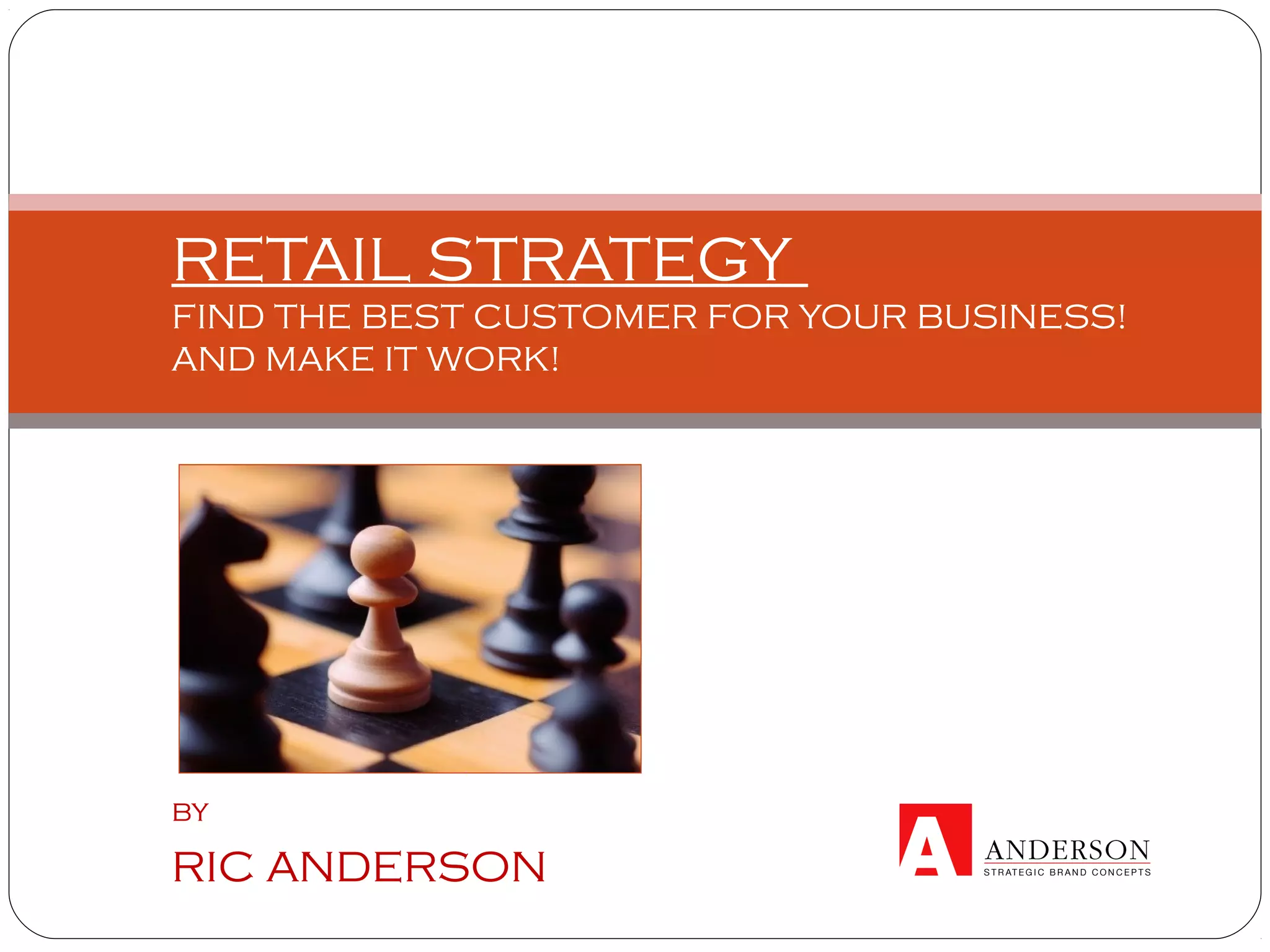 RETAIL STRATEGY
FIND THE BEST CUSTOMER FOR YOUR BUSINESS!
AND MAKE IT WORK!

BY
RIC ANDERSON

A
ANDERSON
STRATEGIC BRAND CONCEPTS